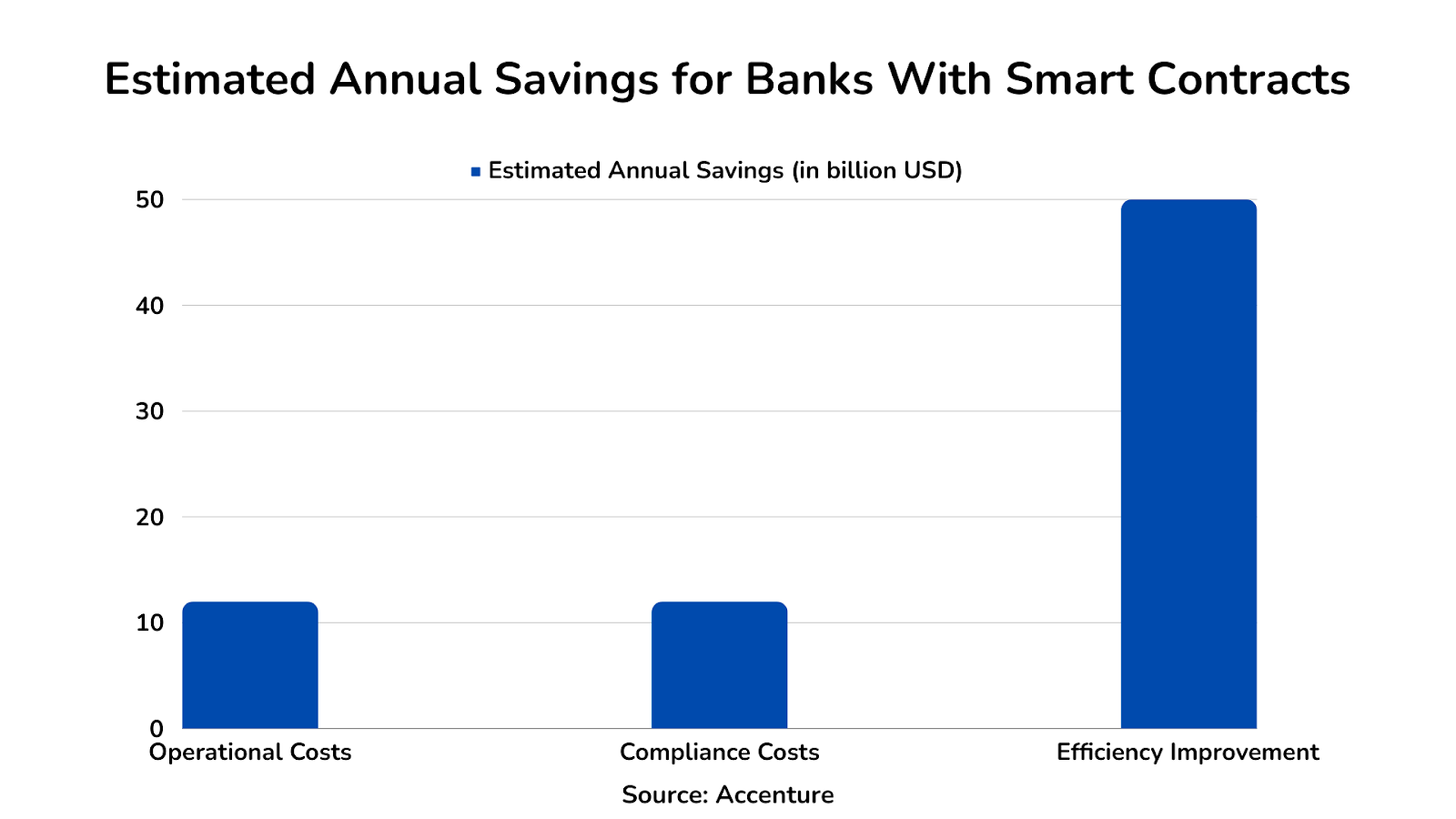 Estimated Annual Savings for Banks With Smart Contracts

Estimated Annual Savings (in billion USD)

50
40
30
20
10
0

Operational Costs
Compliance Costs
Efficiency Improvement

Source: Accenture